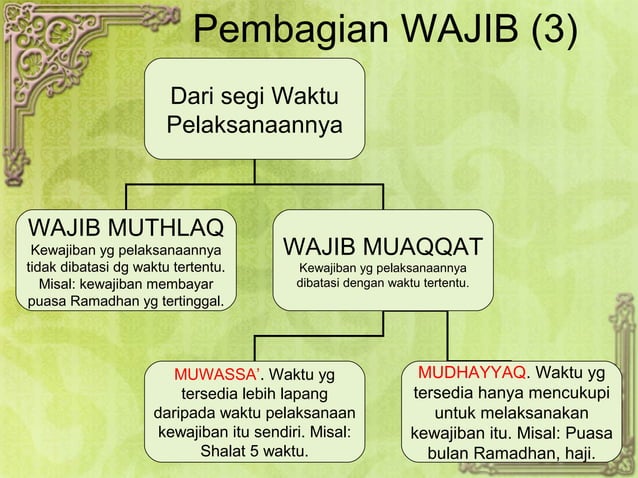 Pembagian WAJIB (3)

Dari segi Waktu Pelaksanaannya

WAJIB MUTHLAQ
Kewajiban yg pelaksanaannya tidak dibatasi dg waktu tertentu. Misal: kewajiban membayar puasa Ramadhan yg tertinggal.

WAJIB MUAQQAT
Kewajiban yg pelaksanaannya dibatasi dengan waktu tertentu.

MUWASSA'. Waktu yg tersedia lebih lapang daripada waktu pelaksanaan kewajiban itu sendiri. Misal: Shalat 5 waktu.

MUDHAYYAQ. Waktu yg tersedia hanya mencukupi untuk melaksanakan kewajiban itu. Misal: Puasa bulan Ramadhan, haji.